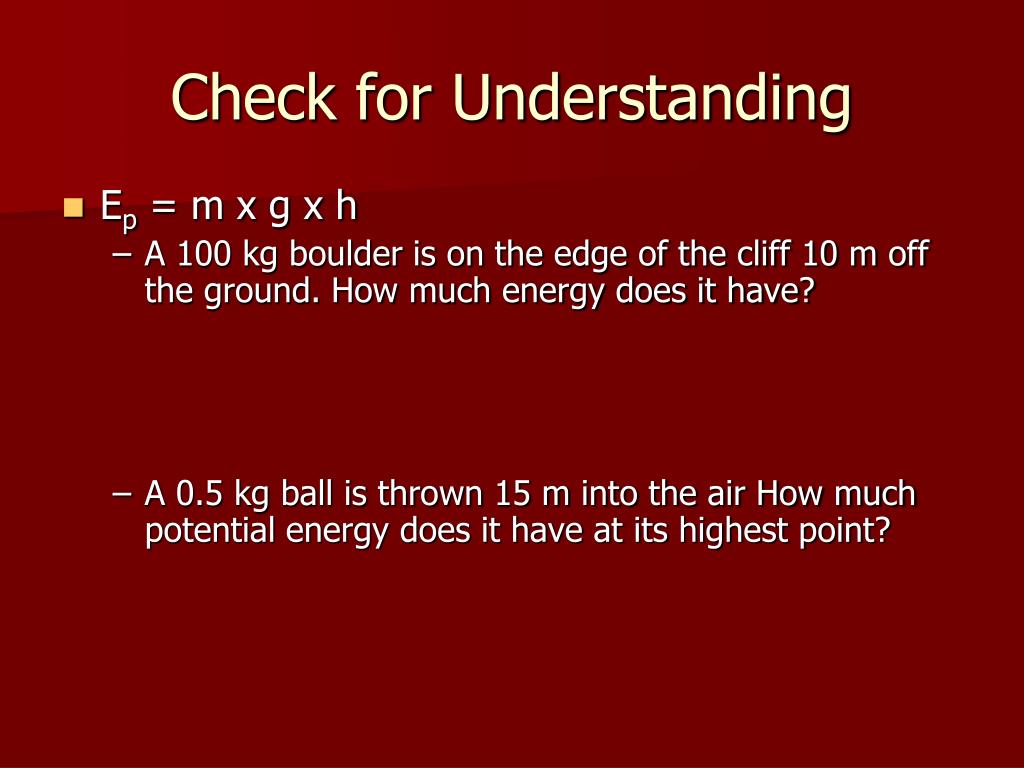 Check for Understanding

$E_p$ = m x g x h

– A 100 kg boulder is on the edge of the cliff 10 m off the ground. How much energy does it have?

– A 0.5 kg ball is thrown 15 m into the air How much potential energy does it have at its highest point?